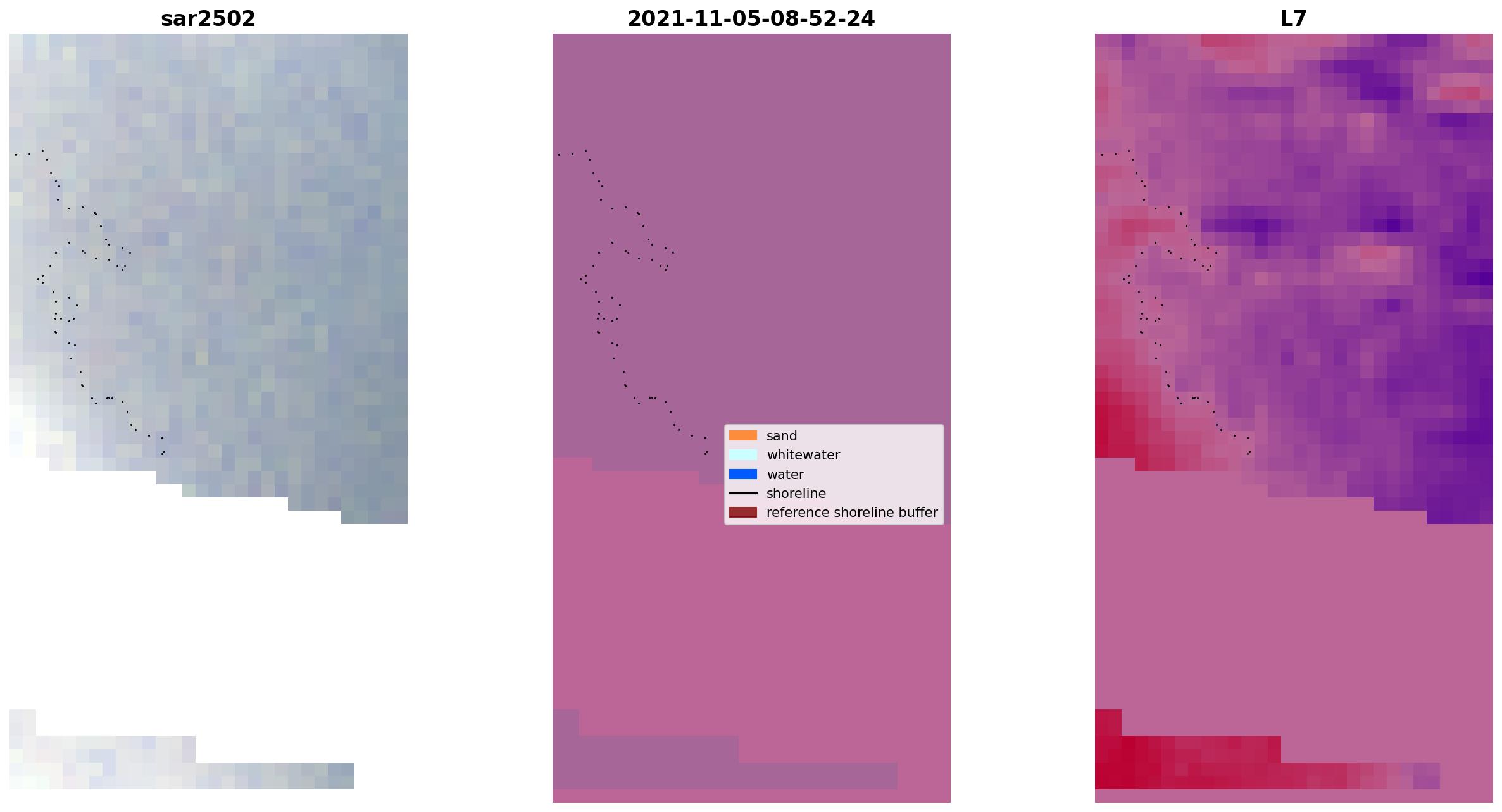 sar2502

2021-11-05-08-52-24

sand
whitewater
water
shoreline
reference shoreline buffer

L7